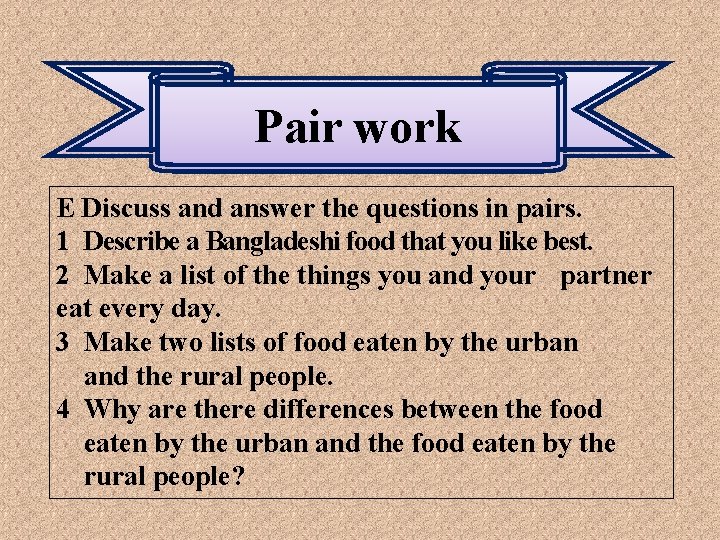 Pair work

E Discuss and answer the questions in pairs.
1 Describe a Bangladeshi food that you like best.
2 Make a list of the things you and your partner eat every day.
3 Make two lists of food eaten by the urban and the rural people.
4 Why are there differences between the food eaten by the urban and the food eaten by the rural people?